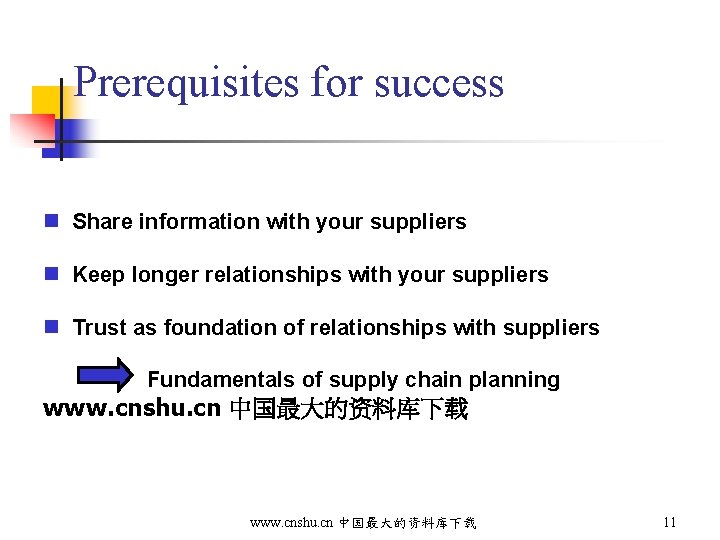 Prerequisites for success

Share information with your suppliers

Keep longer relationships with your suppliers

Trust as foundation of relationships with suppliers

Fundamentals of supply chain planning

www.cnshu.cn 中国最大的资料库下载

www.cnshu.cn 中国最大的资料库下载

11